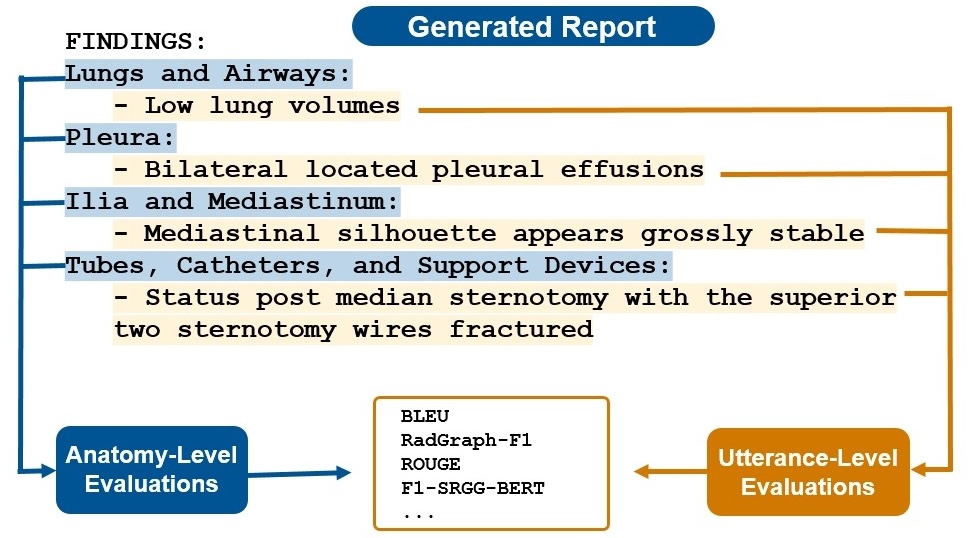 Generated Report

FINDINGS:
Lungs and Airways:
- Low lung volumes
Pleura:
- Bilateral located pleural effusions
Ilia and Mediastinum:
- Mediastinal silhouette appears grossly stable
Tubes, Catheters, and Support Devices:
- Status post median sternotomy with the superior two sternotomy wires fractured

Anatomy-Level Evaluations

BLEU
RadGraph-F1
ROUGE
F1-SRGG-BERT
...

Utterance-Level Evaluations